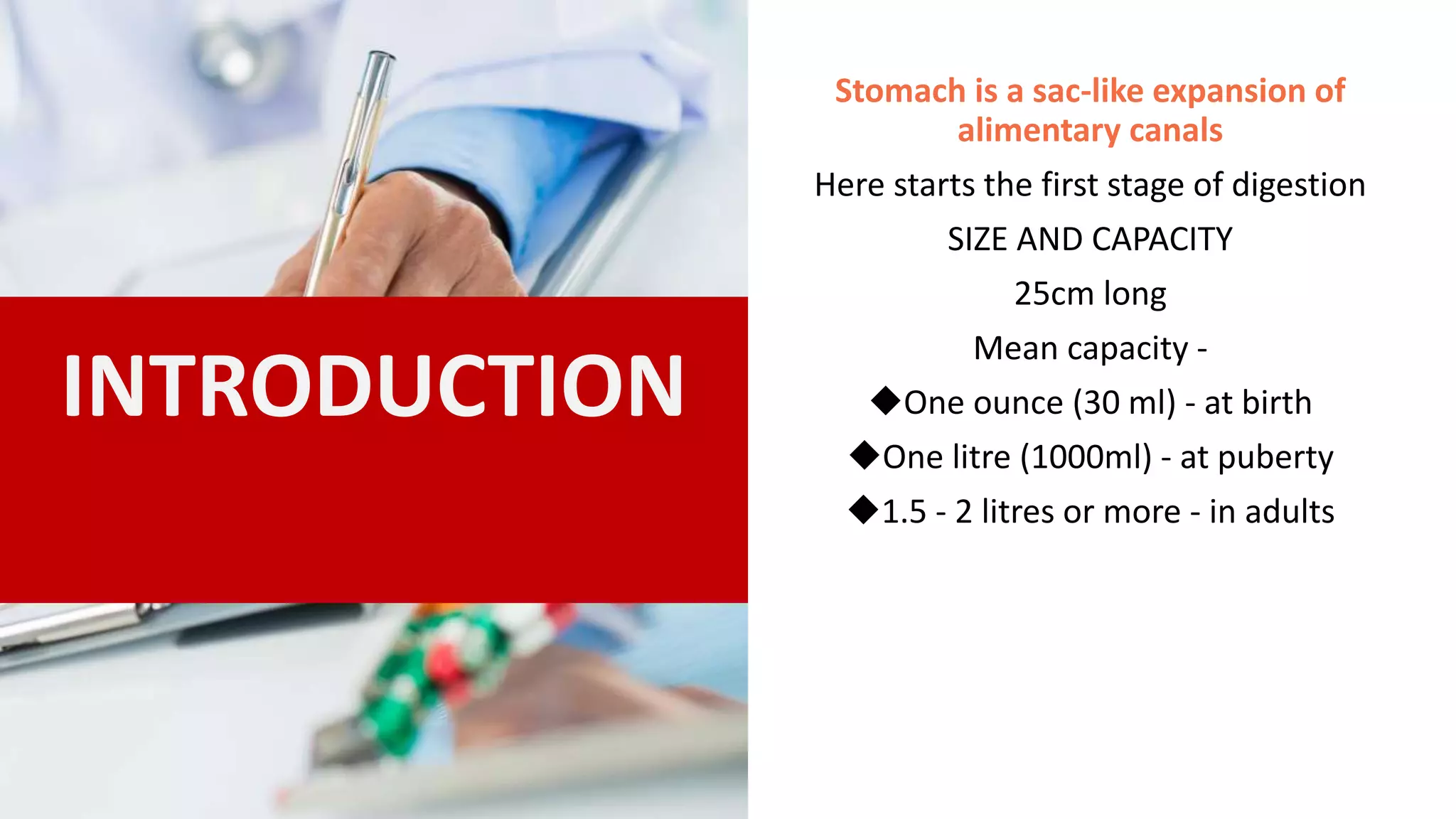 INTRODUCTION

Stomach is a sac-like expansion of alimentary canals

Here starts the first stage of digestion

SIZE AND CAPACITY

25cm long

Mean capacity -

◆One ounce (30 ml) - at birth

◆One litre (1000ml) - at puberty

◆1.5 - 2 litres or more - in adults